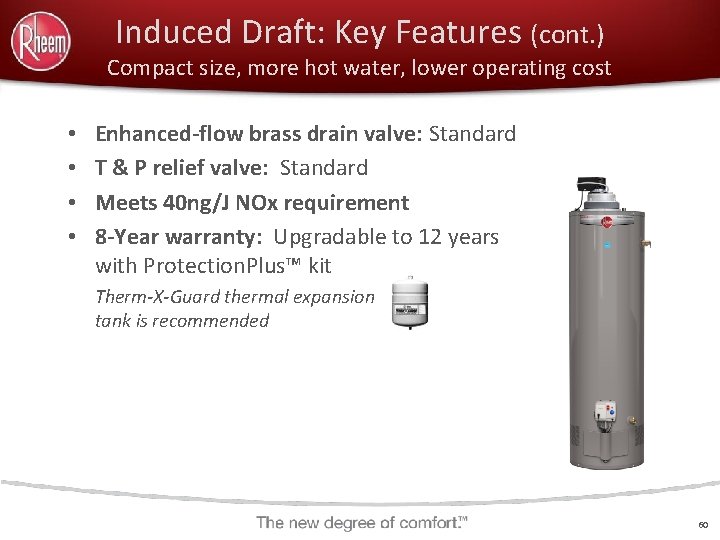 Rheem

Induced Draft: Key Features (cont.)
Compact size, more hot water, lower operating cost

• Enhanced-flow brass drain valve: Standard
• T & P relief valve: Standard
• Meets 40ng/J NOx requirement
• 8-Year warranty: Upgradable to 12 years with ProtectionPlus™ kit

Therm-X-Guard thermal expansion tank is recommended

The new degree of comfort.™

60